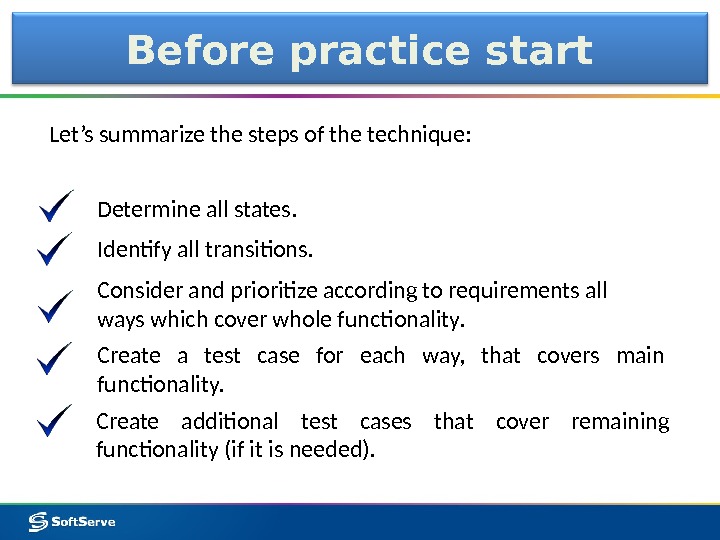 Before practice start

Let’s summarize the steps of the technique:

Determine all states.

Identify all transitions.

Consider and prioritize according to requirements all ways which cover whole functionality.

Create a test case for each way, that covers main functionality.

Create additional test cases that cover remaining functionality (if it is needed).

SoftServe